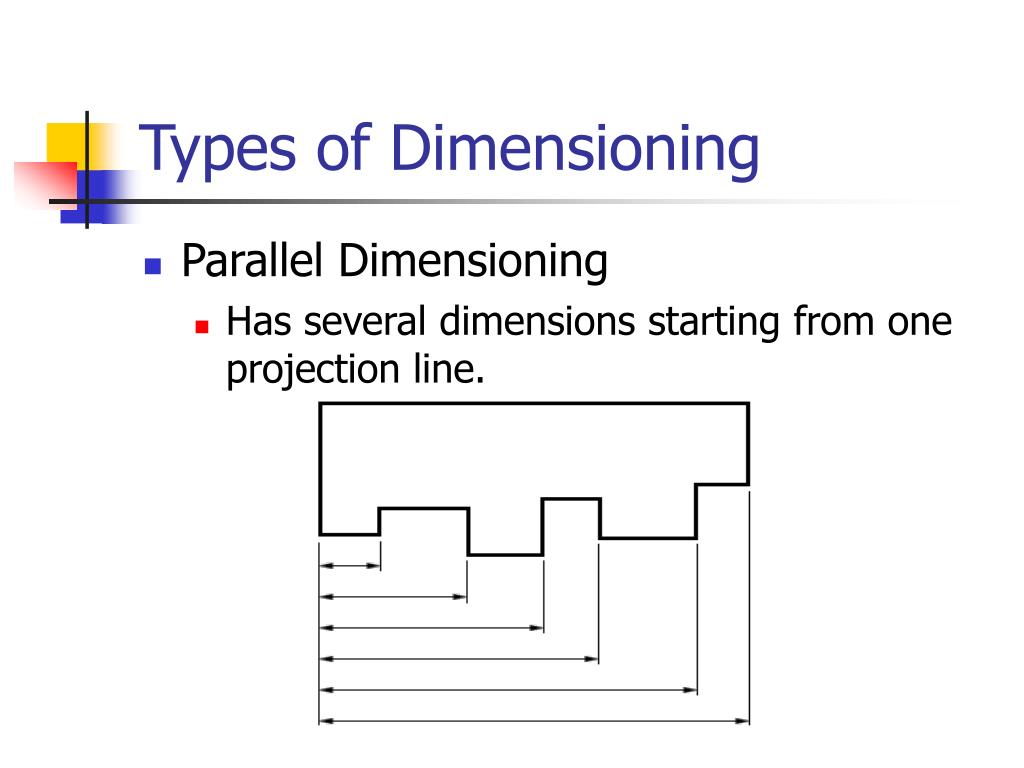 Types of Dimensioning

Parallel Dimensioning

Has several dimensions starting from one projection line.